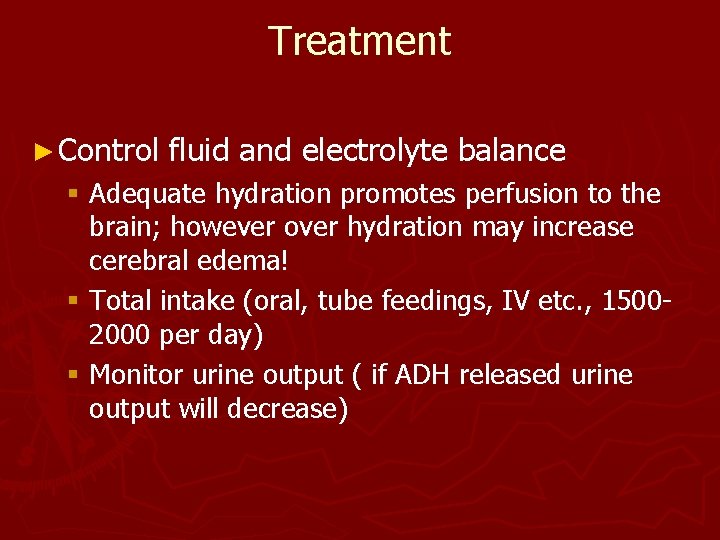 Treatment

►Control fluid and electrolyte balance

▪ Adequate hydration promotes perfusion to the brain; however over hydration may increase cerebral edema!

▪ Total intake (oral, tube feedings, IV etc., 1500-2000 per day)

▪ Monitor urine output ( if ADH released urine output will decrease)